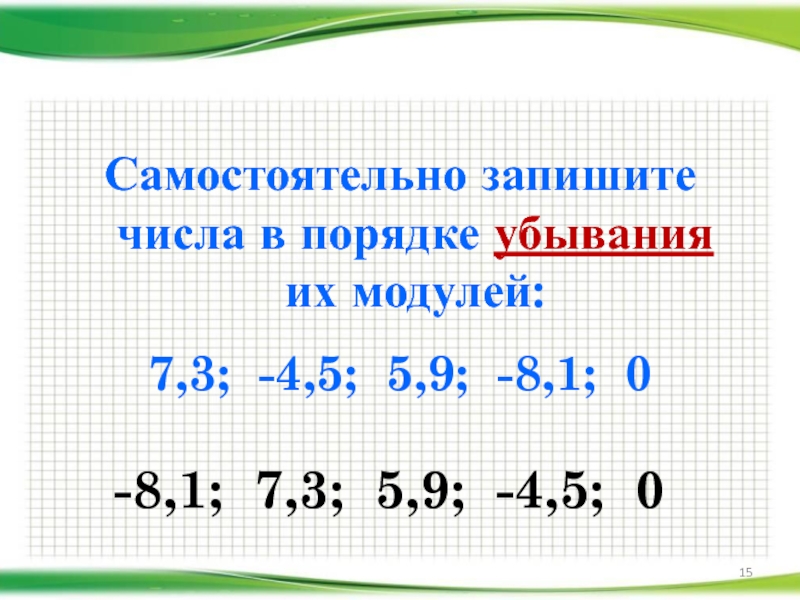 Самостоятельно запишите числа в порядке убывания их модулей:

7,3; -4,5; 5,9; -8,1; 0

-8,1; 7,3; 5,9; -4,5; 0

15